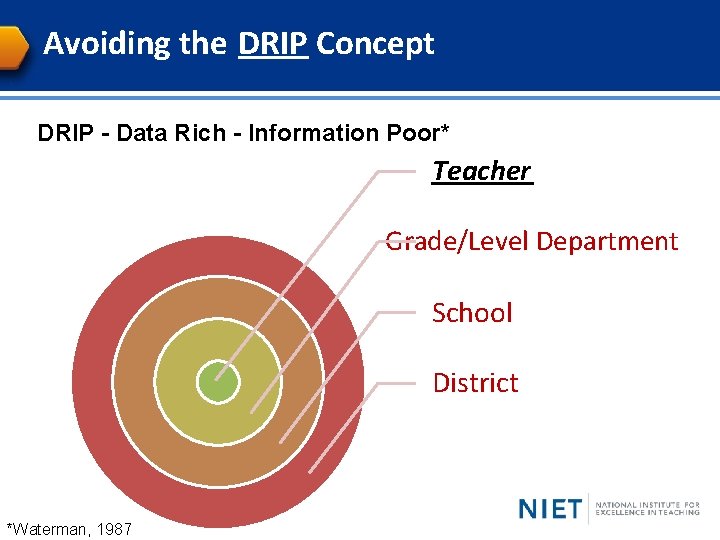 Avoiding the DRIP Concept

DRIP - Data Rich - Information Poor*

Teacher

Grade/Level Department

School

District

*Waterman, 1987

NIET NATIONAL INSTITUTE FOR EXCELLENCE IN TEACHING